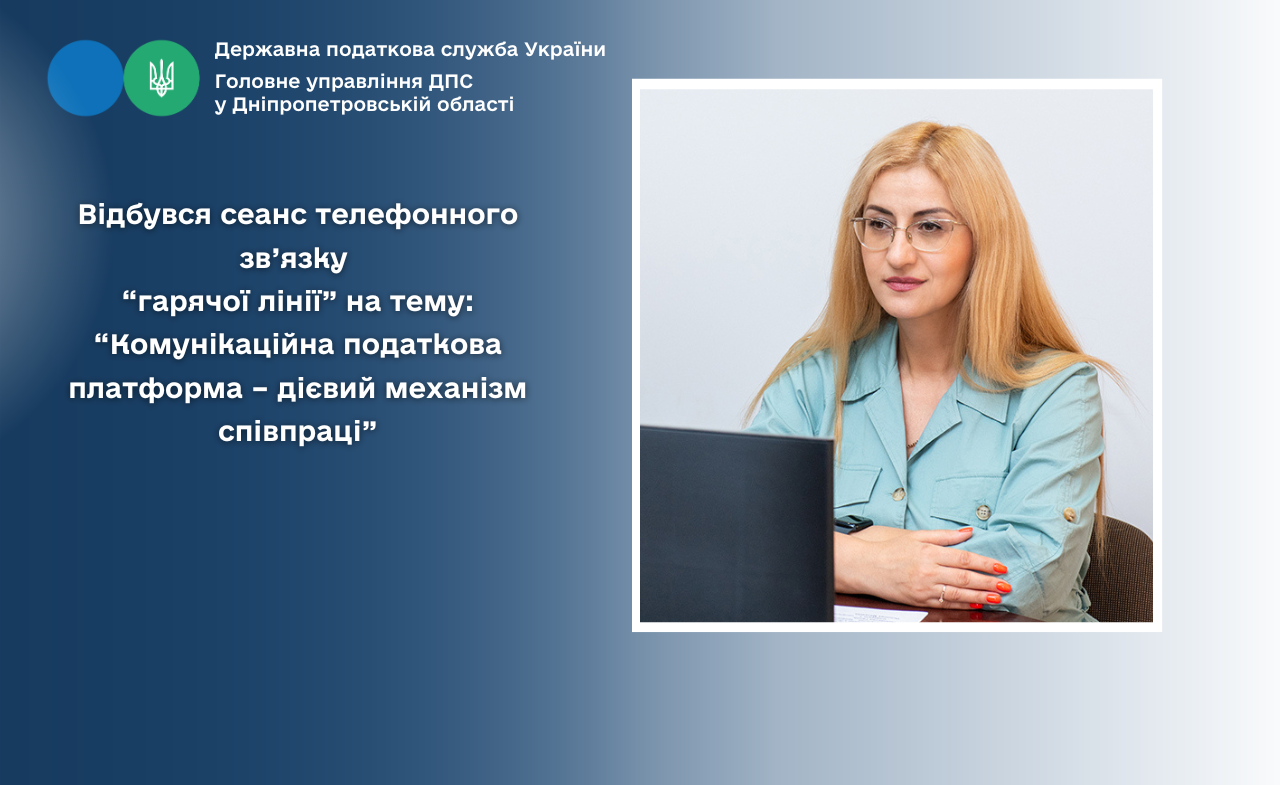 Державна податкова служба України

Головне управління ДПС
у Дніпропетровській області

Відбувся сеанс телефонного зв’язку “гарячої лінії” на тему: “Комунікаційна податкова платформа – дієвий механізм співпраці”